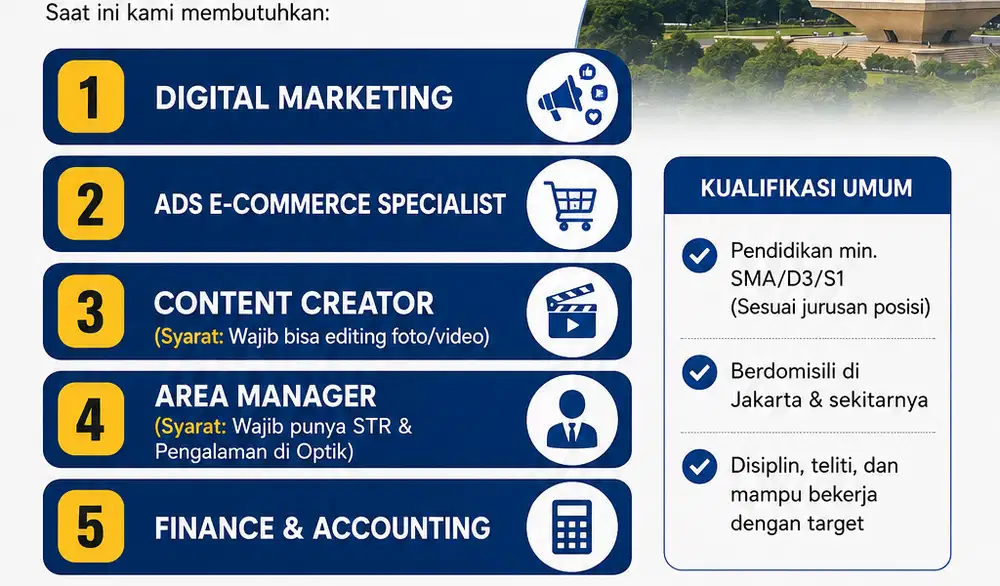 Saat ini kami membutuhkan:

1 DIGITAL MARKETING

2 ADS E-COMMERCE SPECIALIST

3 CONTENT CREATOR
(Syarat: Wajib bisa editing foto/video)

4 AREA MANAGER
(Syarat: Wajib punya STR & Pengalaman di Optik)

5 FINANCE & ACCOUNTING

KUALIFIKASI UMUM

Pendidikan min. SMA/D3/S1 (Sesuai jurusan posisi)

Berdomisili di Jakarta & sekitarnya

Disiplin, teliti, dan mampu bekerja dengan target